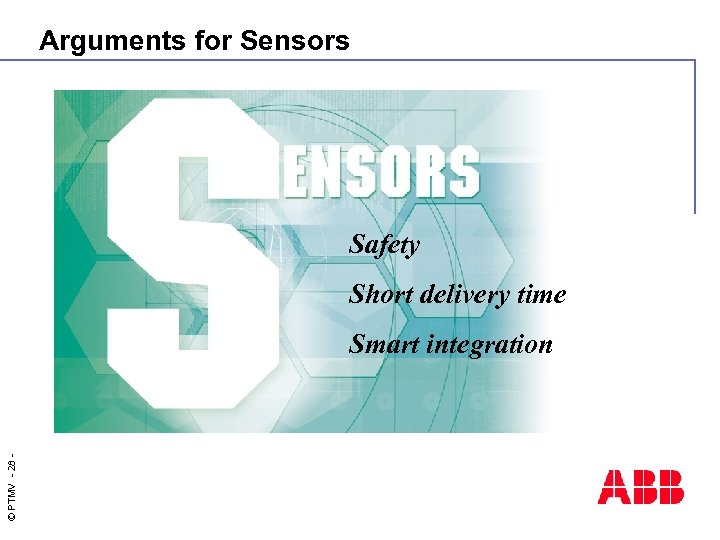 Arguments for Sensors

SENSORS

Safety

Short delivery time

Smart integration

© PTMV - 28 -

ABB